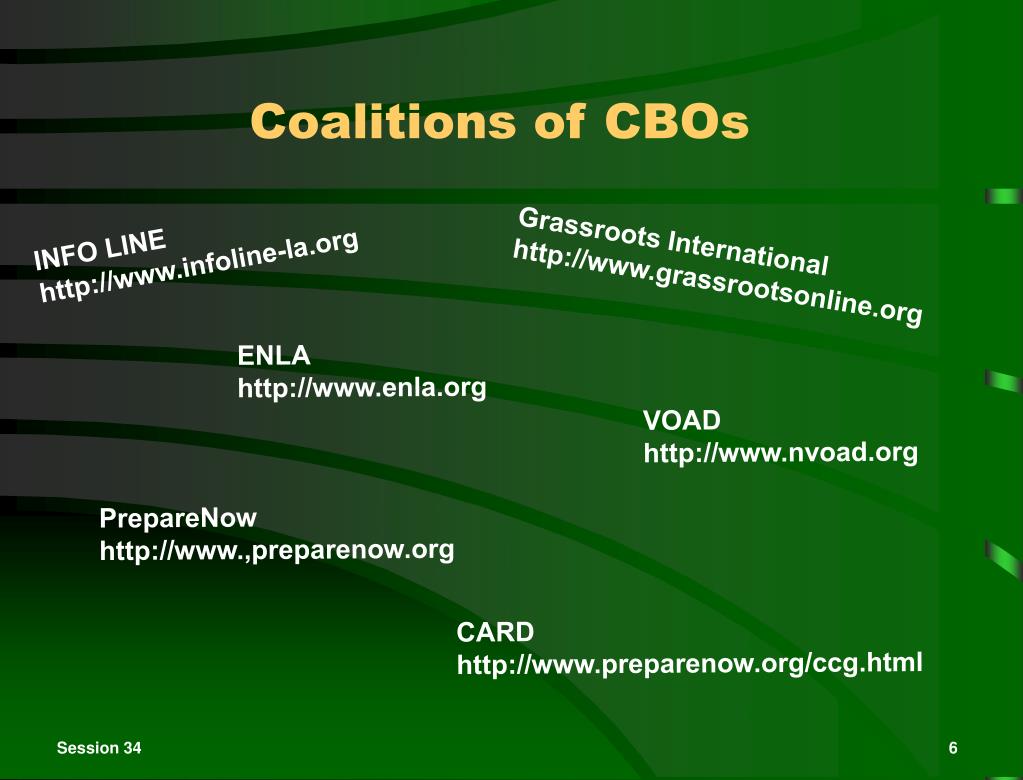 Coalitions of CBOs

INFO LINE
http://www.infoline-la.org

Grassroots International
http://www.grassrootsonline.org

ENLA
http://www.enla.org

VOAD
http://www.nvoad.org

PrepareNow
http://www.,preparenow.org

CARD
http://www.preparenow.org/ccg.html

Session 34

6